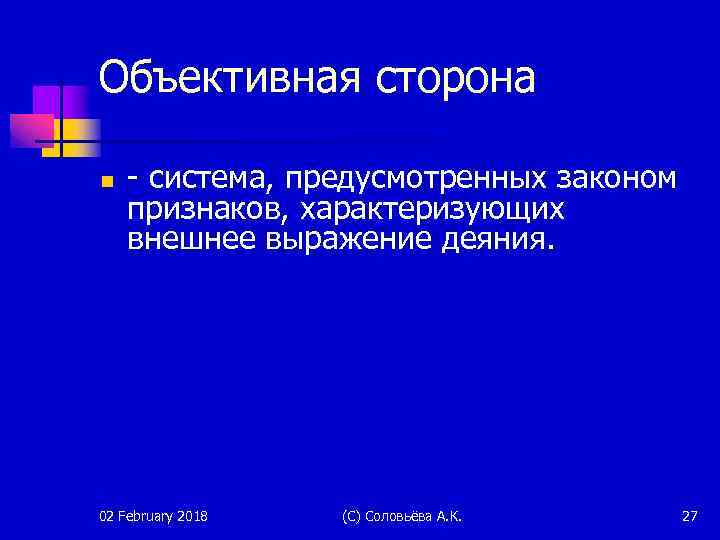 Объективная сторона

- система, предусмотренных законом признаков, характеризующих внешнее выражение деяния.

02 February 2018

(С) Соловьёва А.К.

27